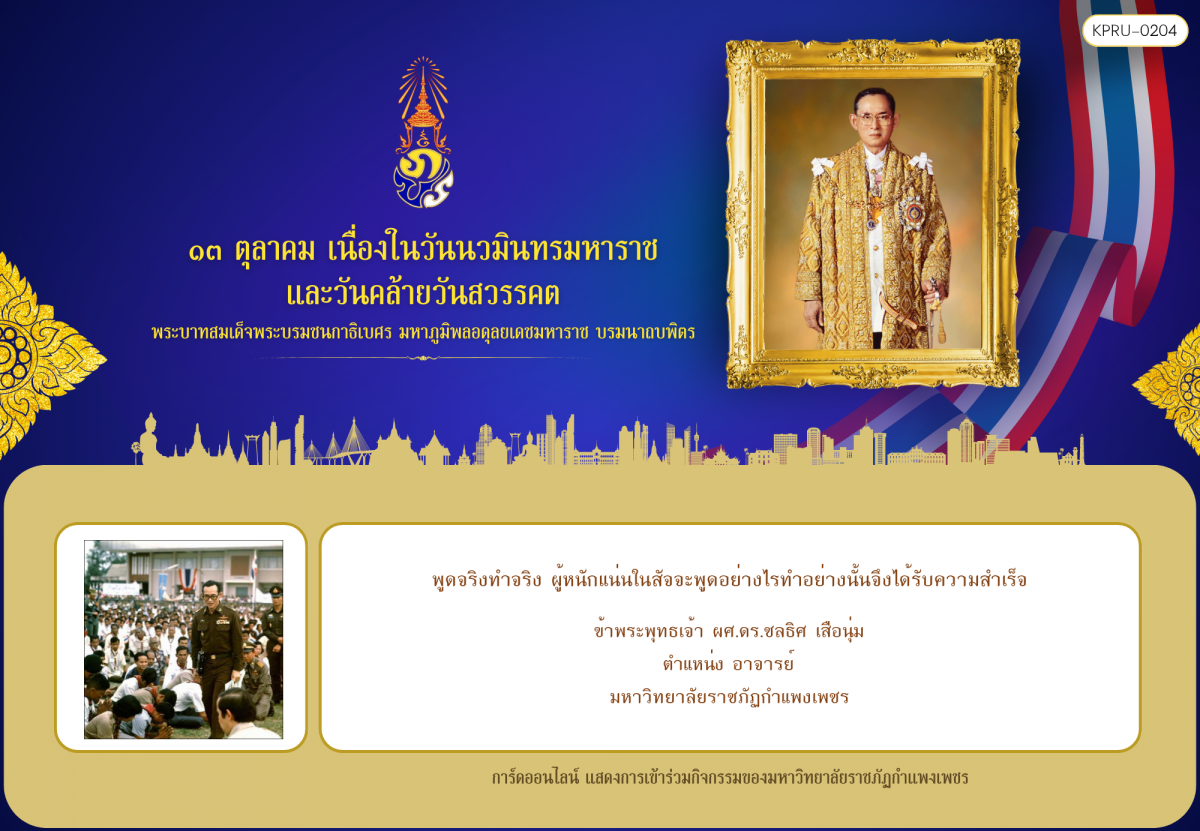 KPRU-0204

๑๓ ตุลาคม เนื่องในวันนวมินทรมหาราช
และวันคล้ายวันสวรรคต
พระบาทสมเด็จพระบรมชนกาธิเบศร มหาภูมิพลอดุลยเดชมหาราช บรมนาถบพิตร

พูดจริงทำจริง ผู้หนักแน่นในสัจจะพูดอย่างไรทำอย่างนั้นจึงได้รับความสำเร็จ

ข้าพระพุทธเจ้า ผศ.ดร.ชลธิศ เสือนุ่ม
ตำแหน่ง อาจารย์
มหาวิทยาลัยราชภัฏกำแพงเพชร

การ์ดออนไลน์ แสดงการเข้าร่วมกิจกรรมของมหาวิทยาลัยราชภัฏกำแพงเพชร